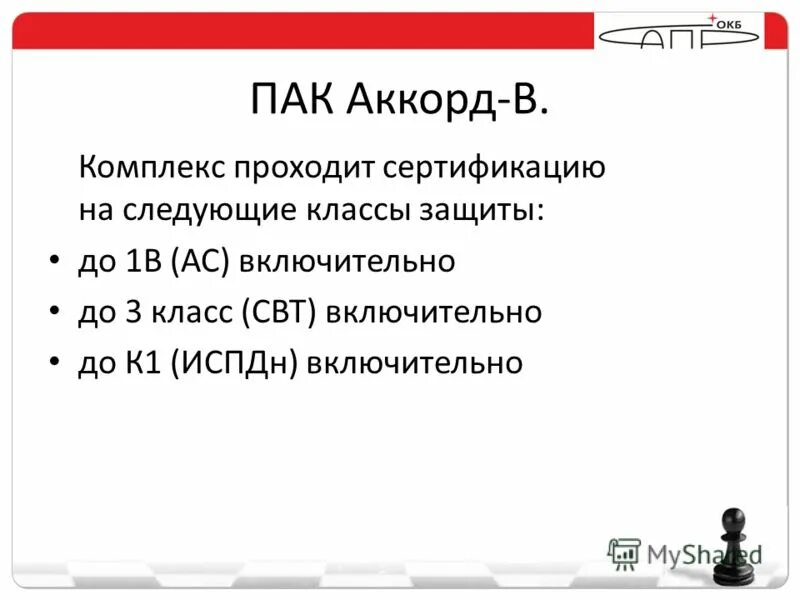 ОКБ САПР

ПАК Аккорд-В.

Комплекс проходит сертификацию на следующие классы защиты:

• до 1В (АС) включительно
• до 3 класс (СВТ) включительно
• до К1 (ИСПДн) включительно

MyShared